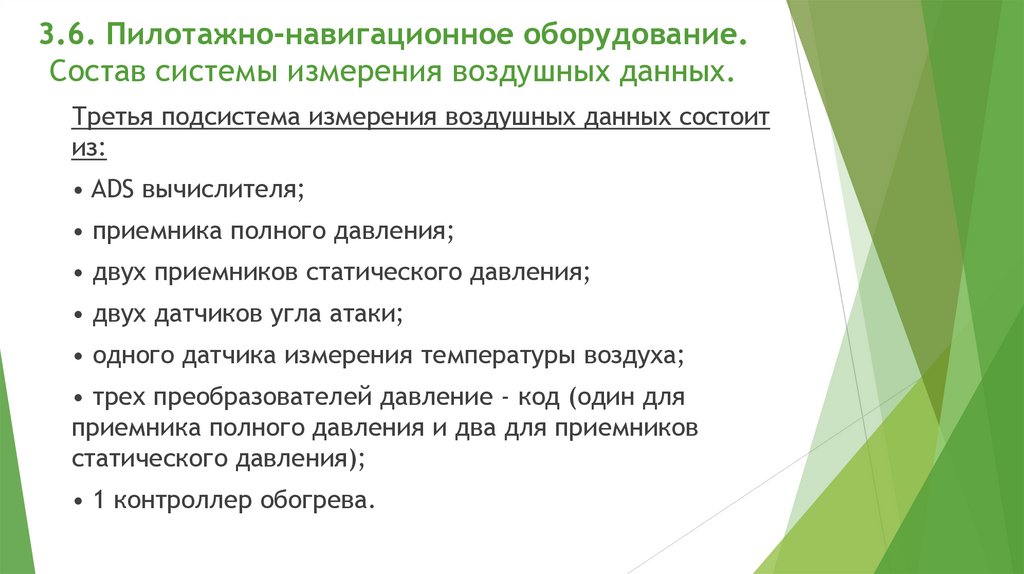 3.6. Пилотажно-навигационное оборудование.
Состав системы измерения воздушных данных.

Третья подсистема измерения воздушных данных состоит из:

• ADS вычислителя;

• приемника полного давления;

• двух приемников статического давления;

• двух датчиков угла атаки;

• одного датчика измерения температуры воздуха;

• трех преобразователей давление - код (один для приемника полного давления и два для приемников статического давления);

• 1 контроллер обогрева.